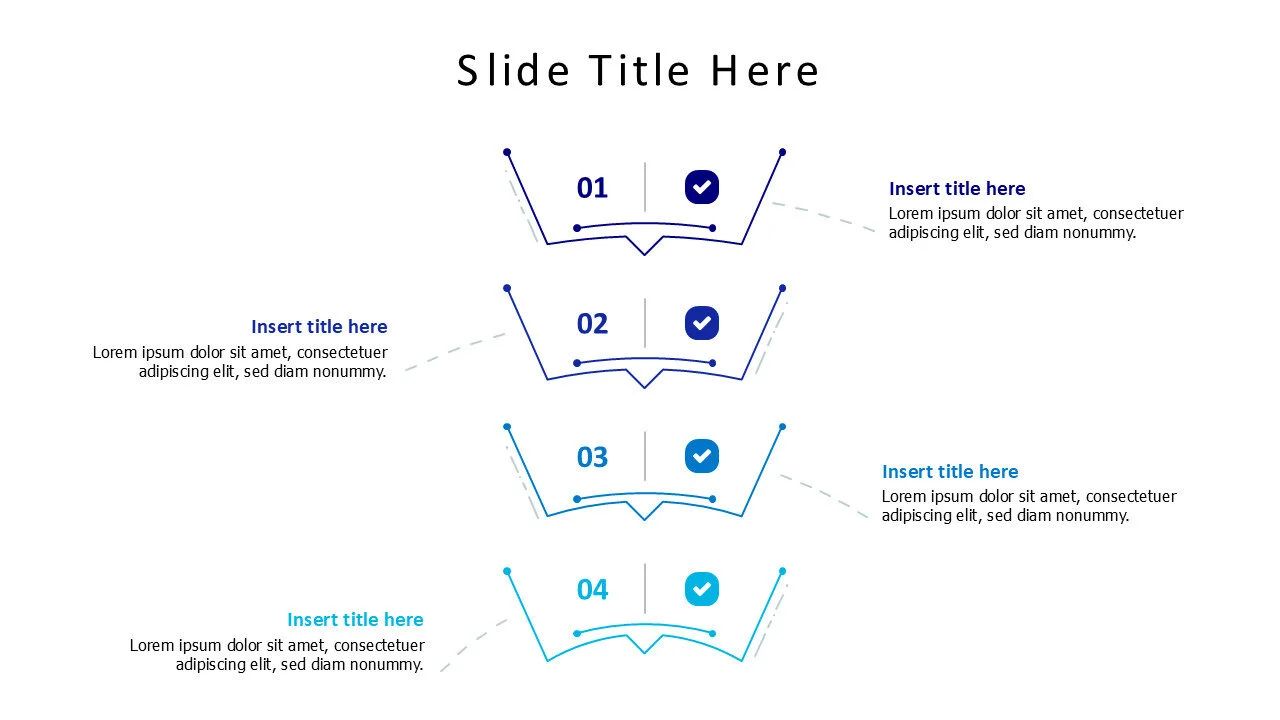 Slide Title Here

01

Insert title here
Lorem ipsum dolor sit amet, consectetuer adipiscing elit, sed diam nonummy.

02

Insert title here
Lorem ipsum dolor sit amet, consectetuer adipiscing elit, sed diam nonummy.

03

Insert title here
Lorem ipsum dolor sit amet, consectetuer adipiscing elit, sed diam nonummy.

04

Insert title here
Lorem ipsum dolor sit amet, consectetuer adipiscing elit, sed diam nonummy.